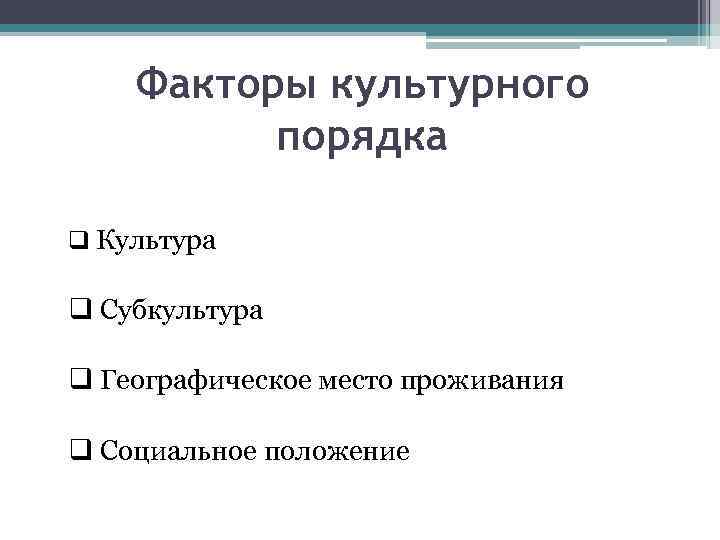 Факторы культурного порядка

❑ Культура

❑ Субкультура

❑ Географическое место проживания

❑ Социальное положение